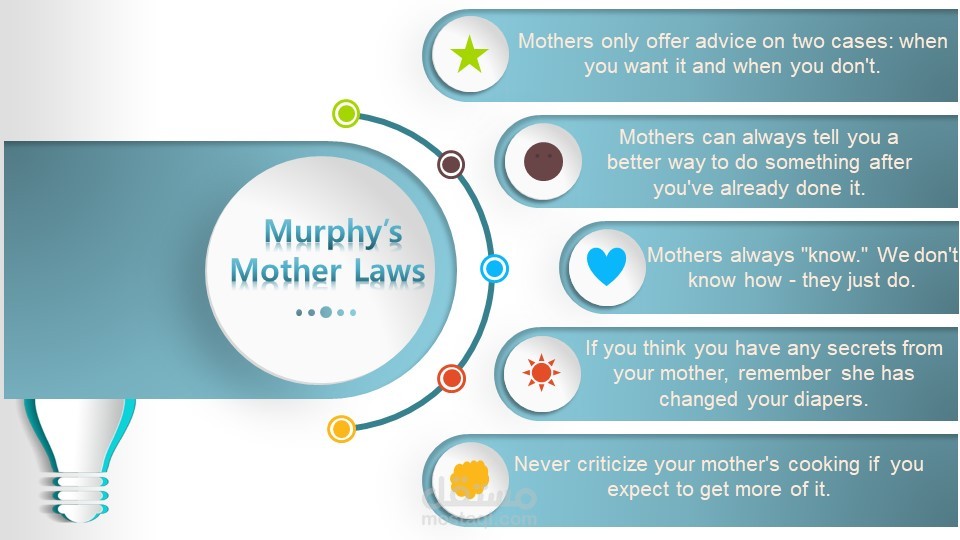 Murphy's Mother Laws

Mothers only offer advice on two cases: when you want it and when you don't.

Mothers can always tell you a better way to do something after you've already done it.

Mothers always "know." We don't know how - they just do.

If you think you have any secrets from your mother, remember she has changed your diapers.

Never criticize your mother's cooking if you expect to get more of it.

مستقل
mostaql.com